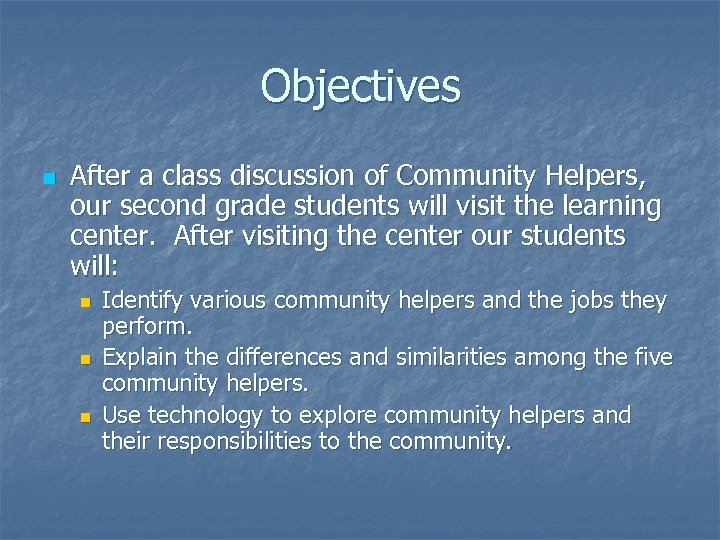 Objectives

After a class discussion of Community Helpers, our second grade students will visit the learning center. After visiting the center our students will:

Identify various community helpers and the jobs they perform.

Explain the differences and similarities among the five community helpers.

Use technology to explore community helpers and their responsibilities to the community.